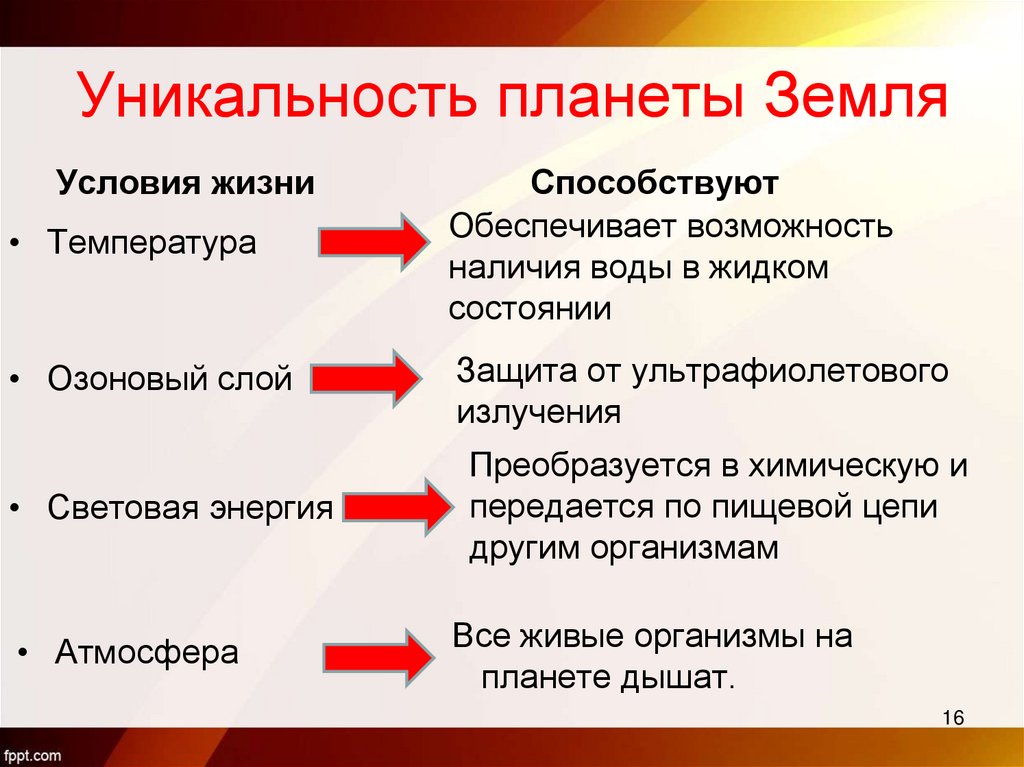 Уникальность планеты Земля

Условия жизни

Способствуют

• Температура

Обеспечивает возможность наличия воды в жидком состоянии

• Озоновый слой

Защита от ультрафиолетового излучения

• Световая энергия

Преобразуется в химическую и передается по пищевой цепи другим организмам

• Атмосфера

Все живые организмы на планете дышат.

16

fppt.com